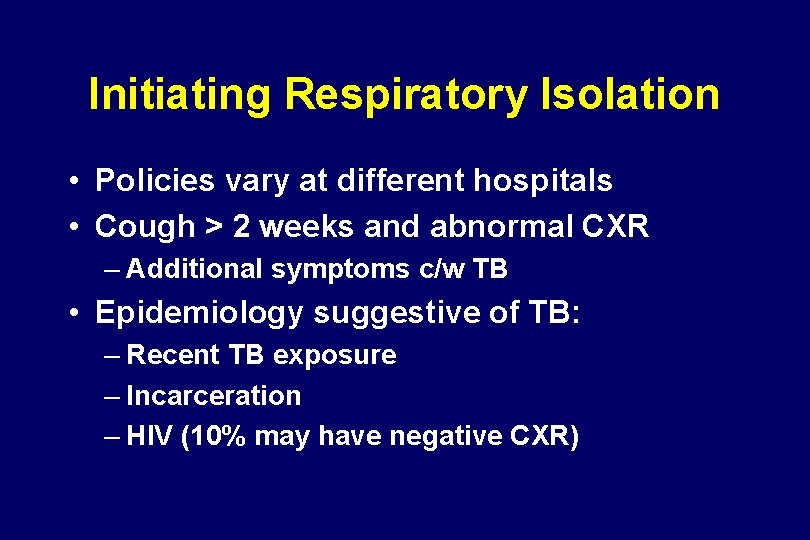 Initiating Respiratory Isolation

• Policies vary at different hospitals
• Cough > 2 weeks and abnormal CXR
– Additional symptoms c/w TB
• Epidemiology suggestive of TB:
– Recent TB exposure
– Incarceration
– HIV (10% may have negative CXR)